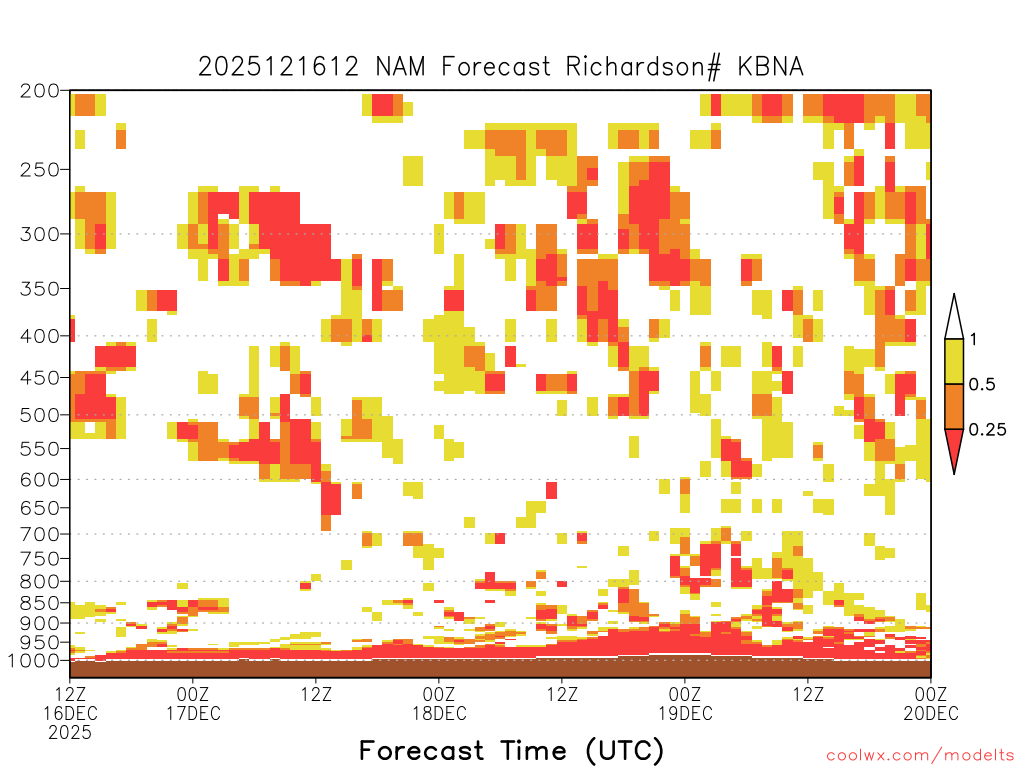 2025121612 NAM Forecast Richardson# KBNA

200
250
300
350
400
450
500
550
600
650
700
750
800
850
900
950
1000

1
0.5
0.25

12Z
16DEC
2025

00Z
17DEC

12Z

00Z
18DEC

12Z

00Z
19DEC

12Z

00Z
20DEC

Forecast Time (UTC)

coolwx.com/modelts